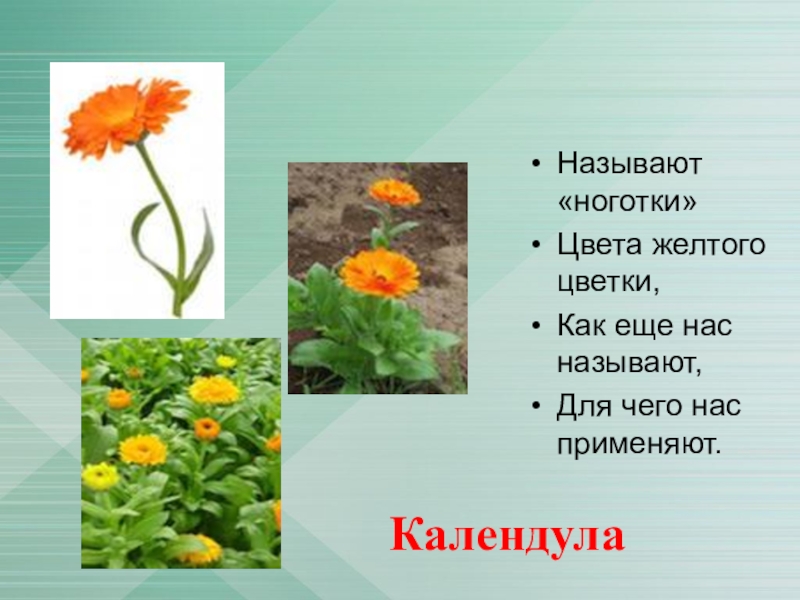 • Называют «ноготки»
• Цвета желтого цветки,
• Как еще нас называют,
• Для чего нас применяют.

Календула